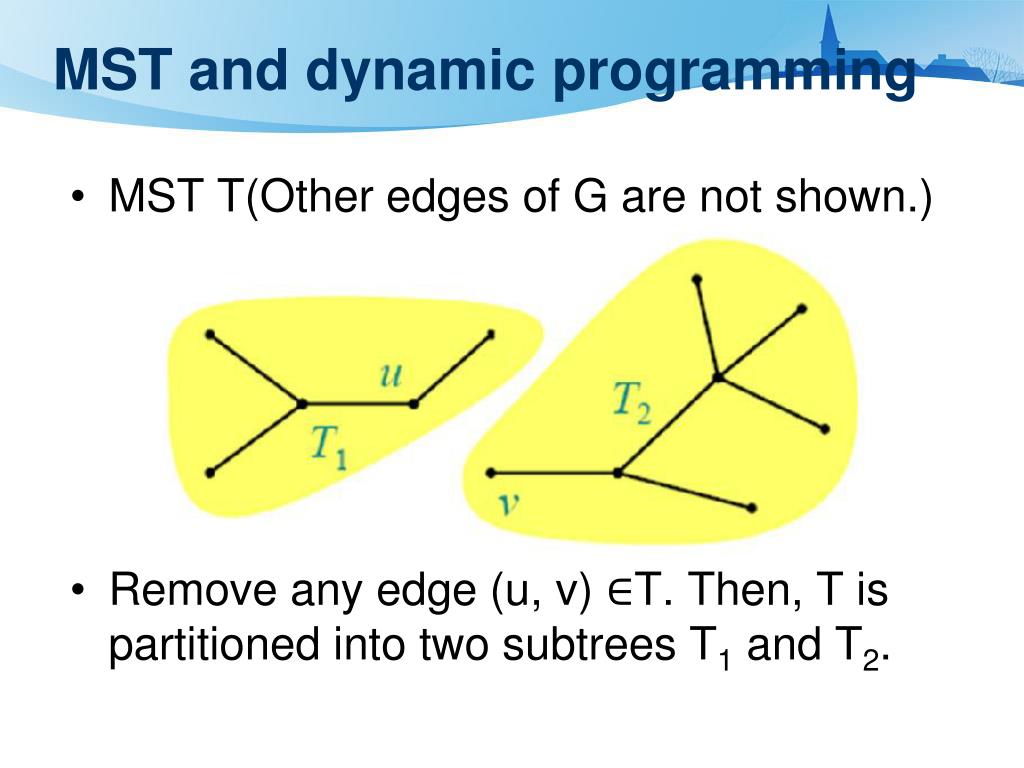 MST and dynamic programming

• MST T(Other edges of G are not shown.)

$u$

$T_1$

$T_2$

$v$

• Remove any edge (u, v) ∈T. Then, T is partitioned into two subtrees $T_1$ and $T_2$.